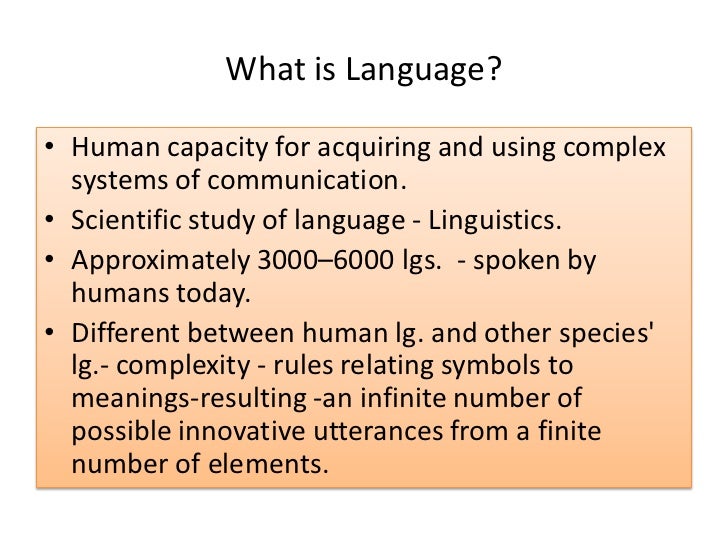 What is Language?

• Human capacity for acquiring and using complex systems of communication.
• Scientific study of language - Linguistics.
• Approximately 3000–6000 lgs.  - spoken by humans today.
• Different between human lg. and other species' lg.- complexity - rules relating symbols to meanings-resulting -an infinite number of possible innovative utterances from a finite number of elements.